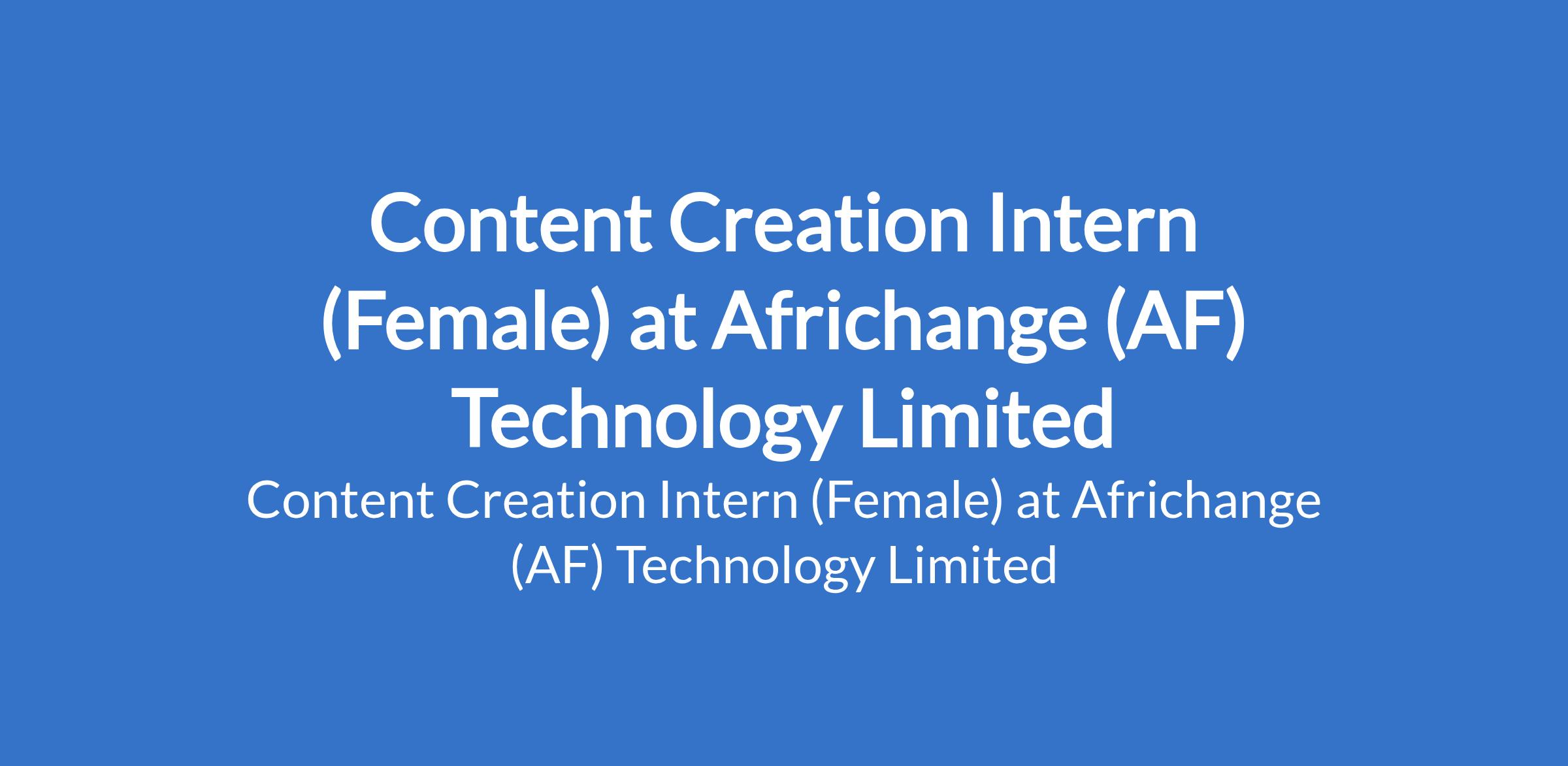 Content Creation Intern (Female) at Africhange (AF) Technology Limited

Content Creation Intern (Female) at Africhange (AF) Technology Limited